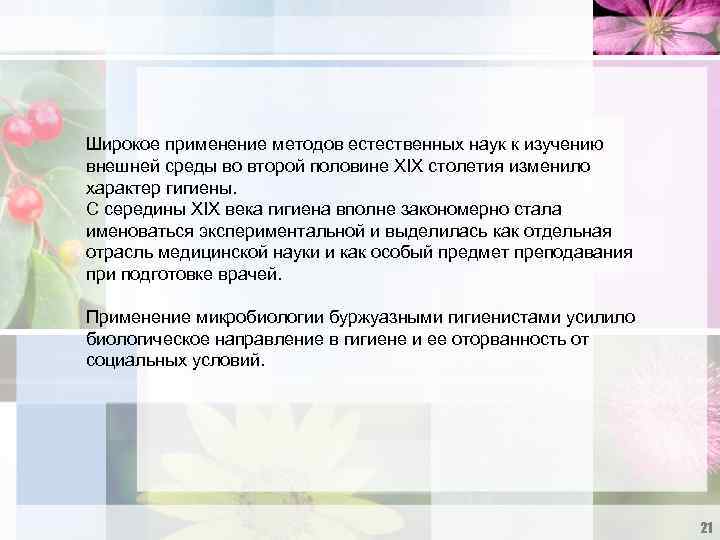 Широкое применение методов естественных наук к изучению внешней среды во второй половине XIX столетия изменило характер гигиены.
С середины XIX века гигиена вполне закономерно стала именоваться экспериментальной и выделилась как отдельная отрасль медицинской науки и как особый предмет преподавания при подготовке врачей.

Применение микробиологии буржуазными гигиенистами усилило биологическое направление в гигиене и ее оторванность от социальных условий.

21